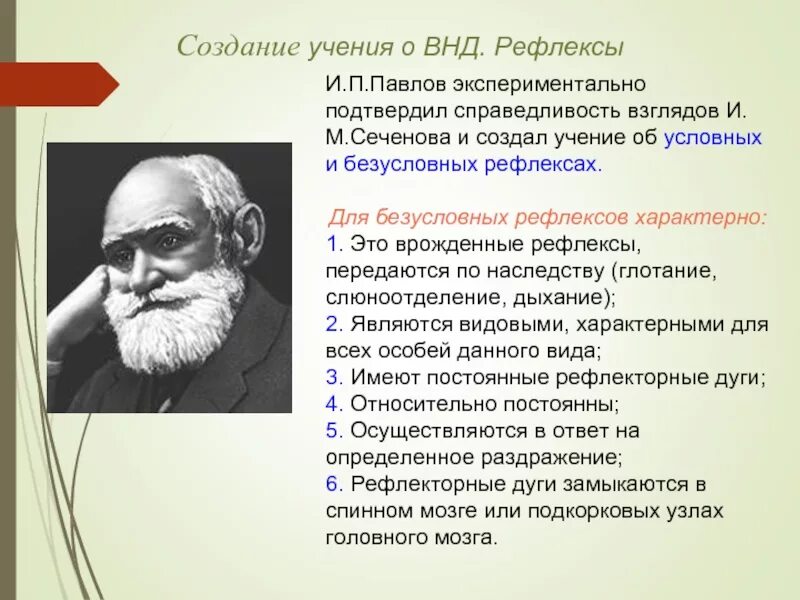 Создание учения о ВНД. Рефлексы

И.П.Павлов экспериментально подтвердил справедливость взглядов И. М.Сеченова и создал учение об условных и безусловных рефлексах.

Для безусловных рефлексов характерно:
1. Это врожденные рефлексы, передаются по наследству (глотание, слюноотделение, дыхание);
2. Являются видовыми, характерными для всех особей данного вида;
3. Имеют постоянные рефлекторные дуги;
4. Относительно постоянны;
5. Осуществляются в ответ на определенное раздражение;
6. Рефлекторные дуги замыкаются в спинном мозге или подкорковых узлах головного мозга.